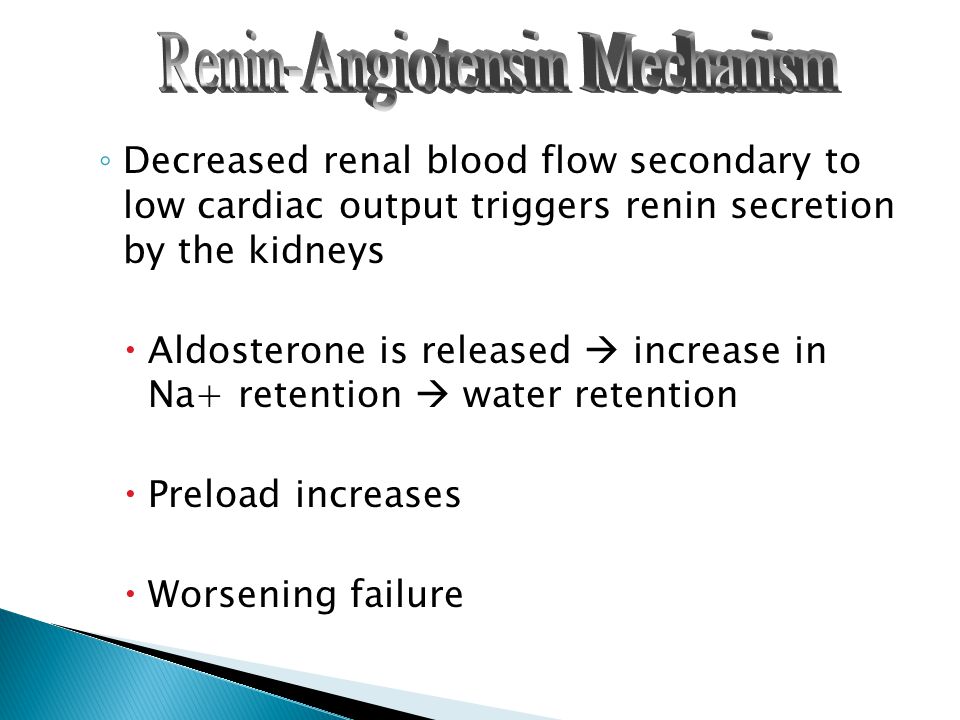 Renin-Angiotensin Mechanism

◦ Decreased renal blood flow secondary to low cardiac output triggers renin secretion by the kidneys

• Aldosterone is released → increase in Na+ retention → water retention

• Preload increases

• Worsening failure